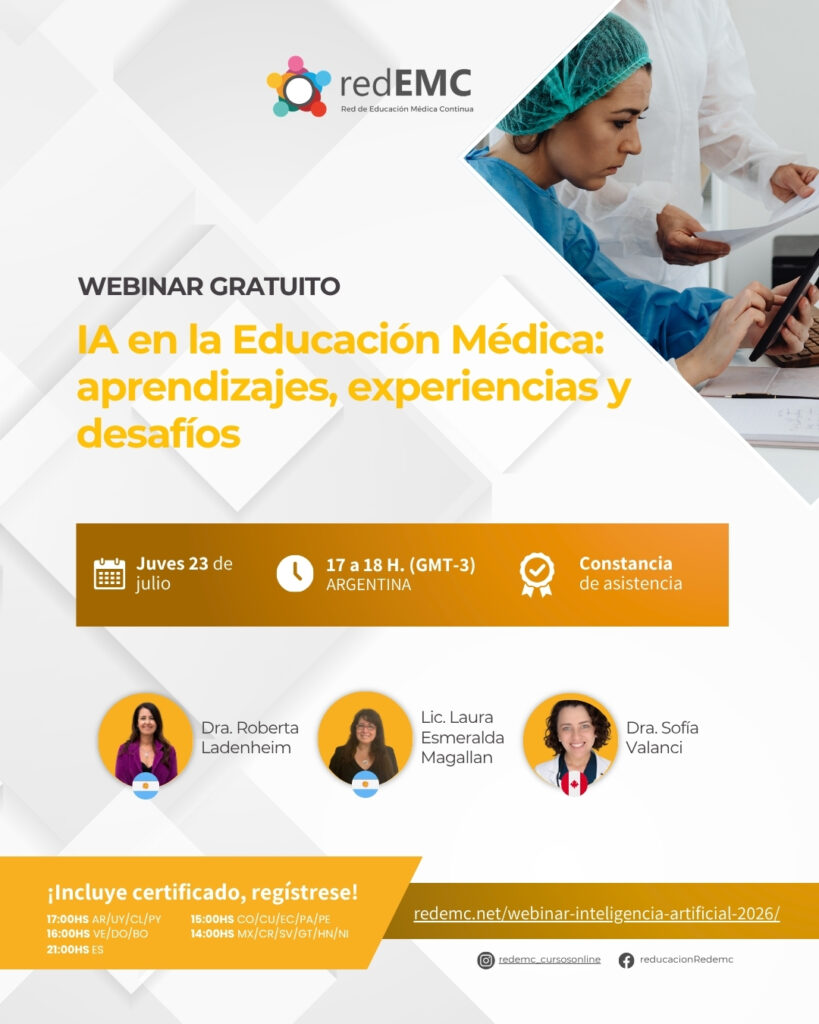 redEMC
Red de Educación Médica Continua

WEBINAR GRATUITO

IA en la Educación Médica: aprendizajes, experiencias y desafíos

Jueves 23 de julio

17 a 18 H. (GMT-3) ARGENTINA

Constancia de asistencia

Dra. Roberta Ladenheim

Lic. Laura Esmeralda Magallan

Dra. Sofía Valanci

¡Incluye certificado, regístrese!
17:00HS AR/UY/CL/PY
16:00HS VE/DO/BO
21:00HS ES
15:00HS CO/CU/EC/PA/PE
14:00HS MX/CR/SV/GT/HN/NI

redemc.net/webinar-inteligencia-artificial-2026/

redemc_cursosonline
reducacionRedemc